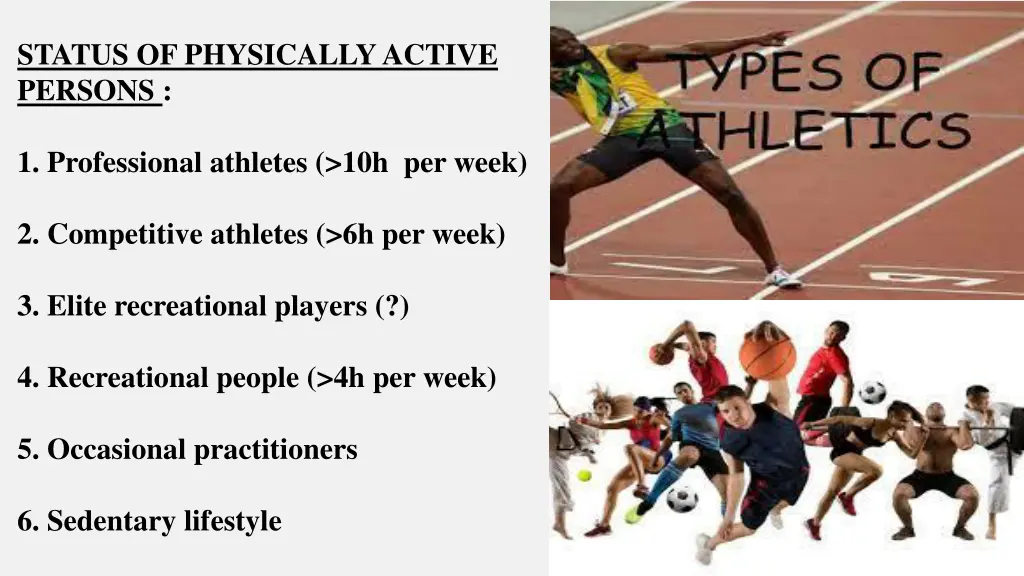 STATUS OF PHYSICALLY ACTIVE PERSONS :

1. Professional athletes (>10h per week)

2. Competitive athletes (>6h per week)

3. Elite recreational players (?)

4. Recreational people (>4h per week)

5. Occasional practitioners

6. Sedentary lifestyle

TYPES OF ATHLETICS